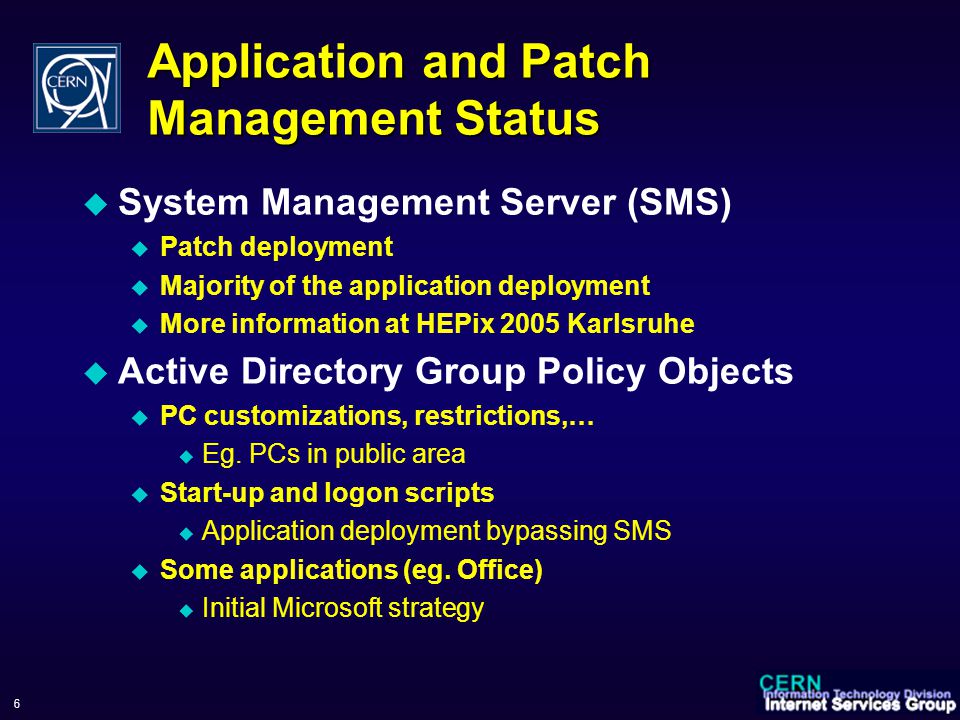 CERN

Application and Patch Management Status

System Management Server (SMS)

Patch deployment

Majority of the application deployment

More information at HEPix 2005 Karlsruhe

Active Directory Group Policy Objects

PC customizations, restrictions,…

Eg. PCs in public area

Start-up and logon scripts

Application deployment bypassing SMS

Some applications (eg. Office)

Initial Microsoft strategy

6

CERN
Information Technology Division
Internet Services Group